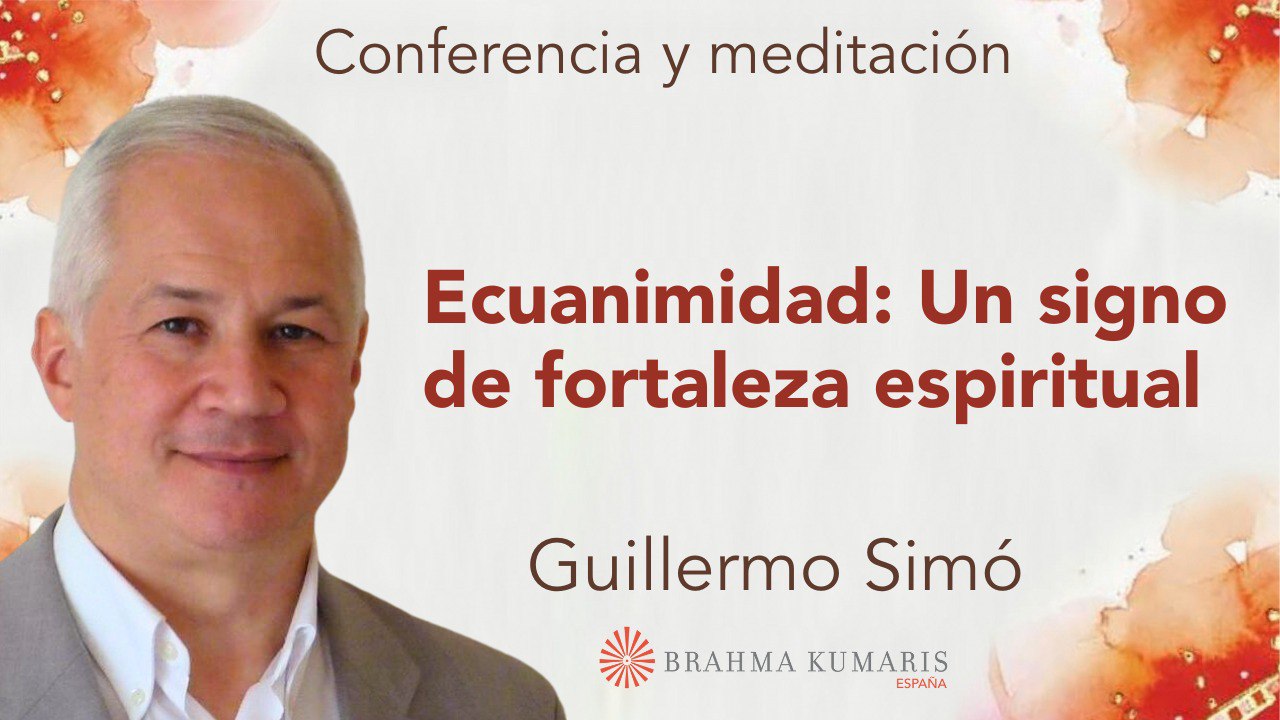 Conferencia y meditación

Ecuanimidad: Un signo de fortaleza espiritual

Guillermo Simó

BRAHMA KUMARIS
ESPAÑA